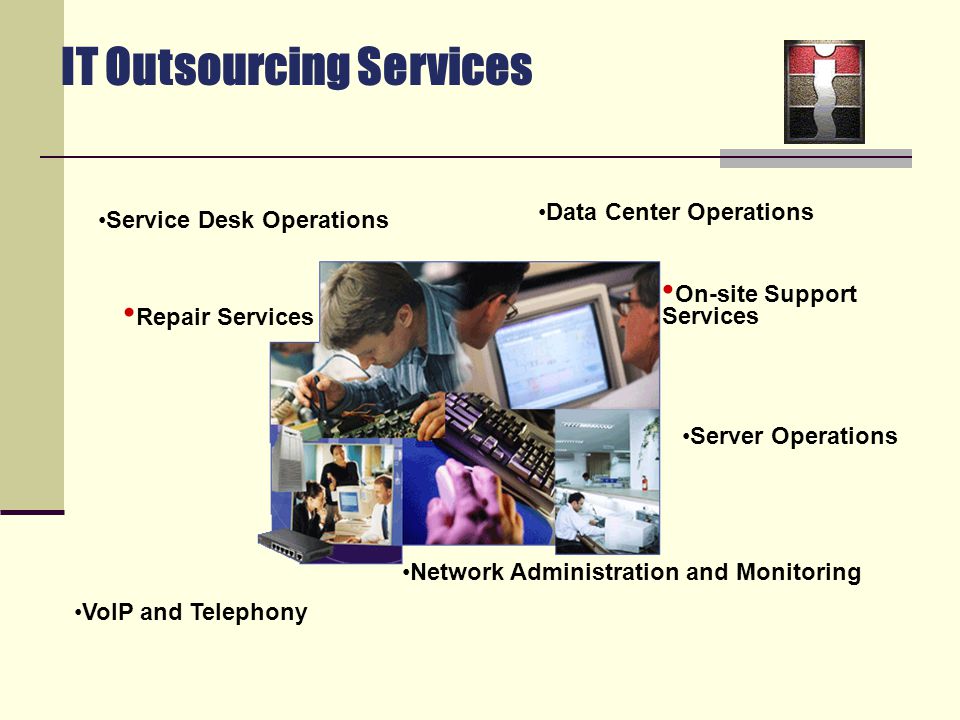 IT Outsourcing Services

•Service Desk Operations

•Data Center Operations

•Repair Services

•On-site Support Services

•Server Operations

•Network Administration and Monitoring

•VoIP and Telephony